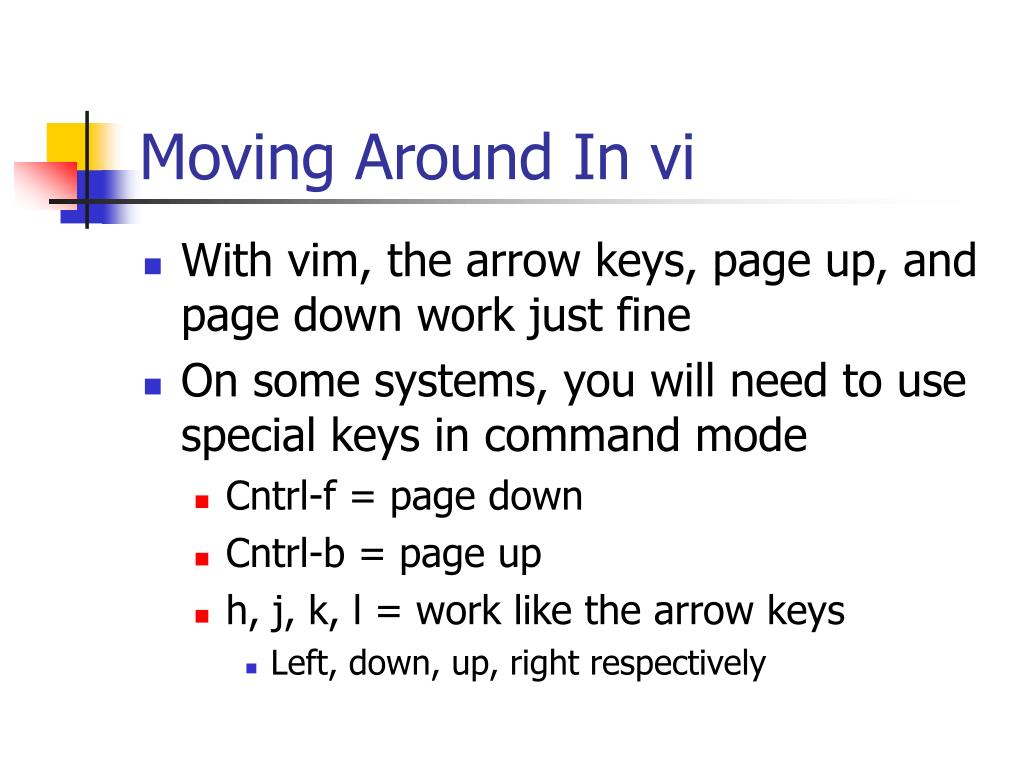 Moving Around In vi

- With vim, the arrow keys, page up, and page down work just fine
- On some systems, you will need to use special keys in command mode
  - Cntrl-f = page down
  - Cntrl-b = page up
  - h, j, k, l = work like the arrow keys
    - Left, down, up, right respectively